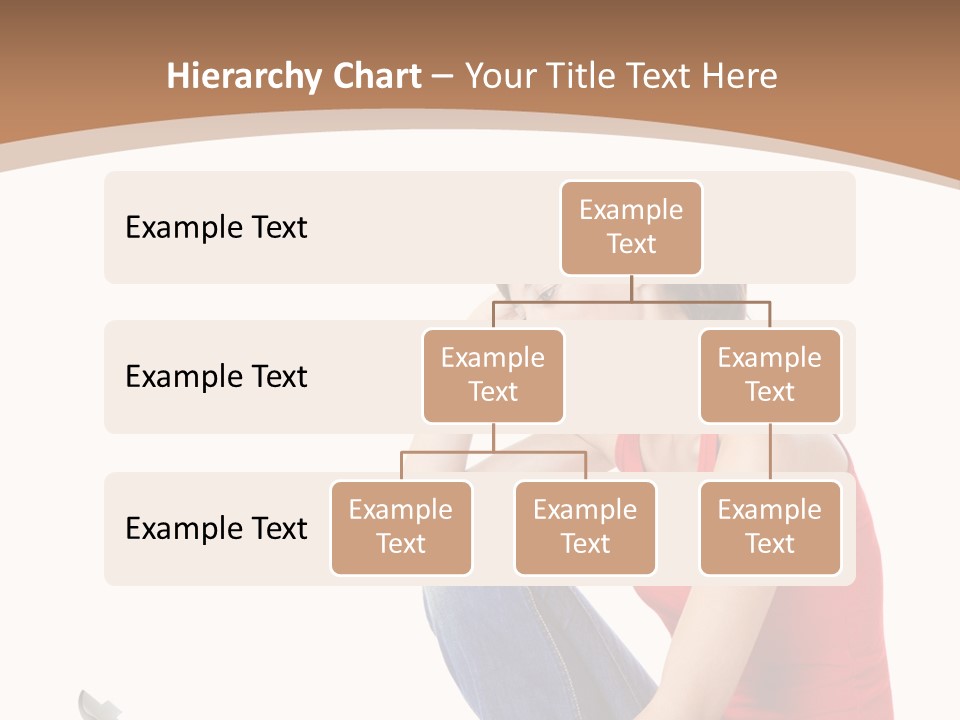 Hierarchy Chart – Your Title Text Here

Example Text

Example Text

Example Text

Example Text

Example Text

Example Text

Example Text

Example Text

Example Text